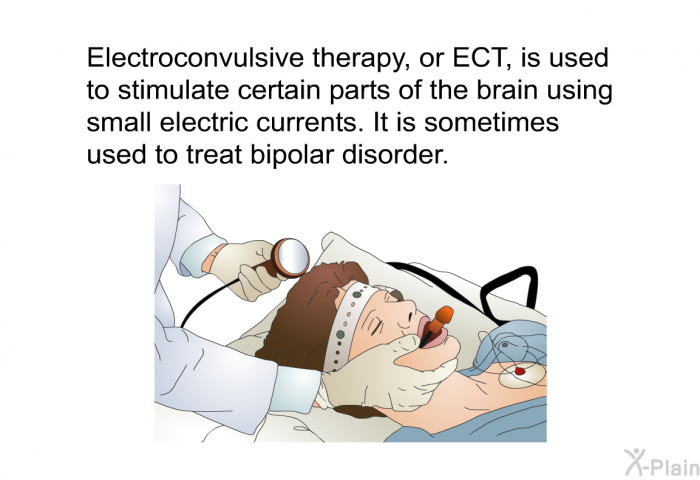 Electroconvulsive therapy, or ECT, is used to stimulate certain parts of the brain using small electric currents. It is sometimes used to treat bipolar disorder.

X-Plain